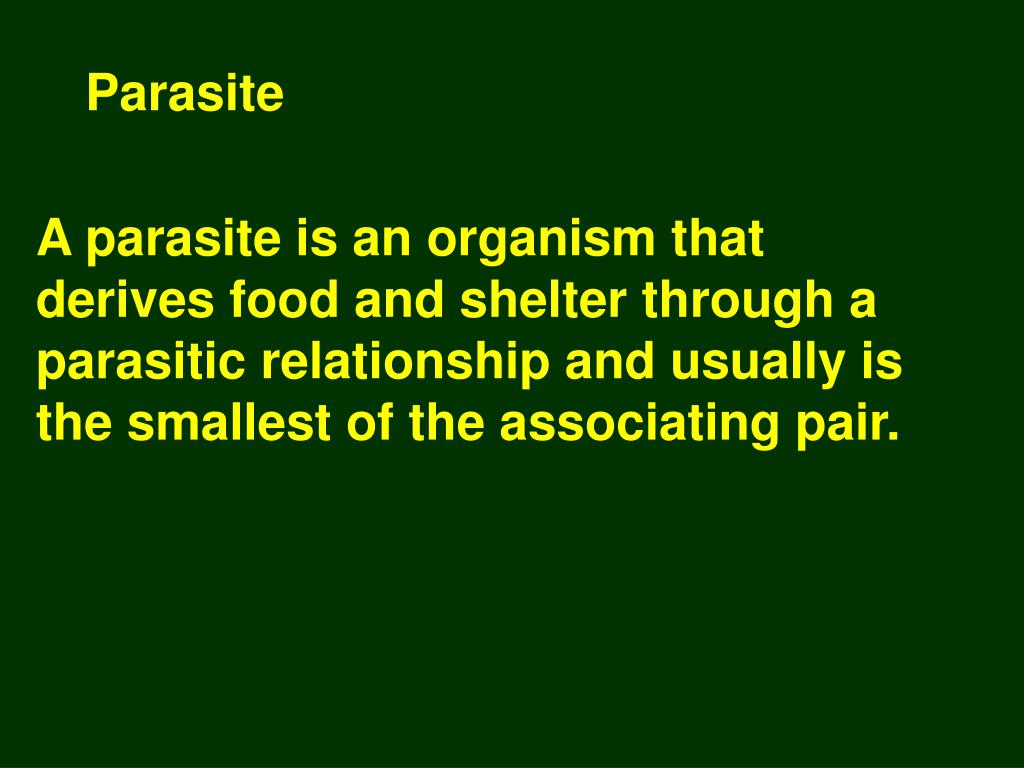 Parasite

A parasite is an organism that derives food and shelter through a parasitic relationship and usually is the smallest of the associating pair.